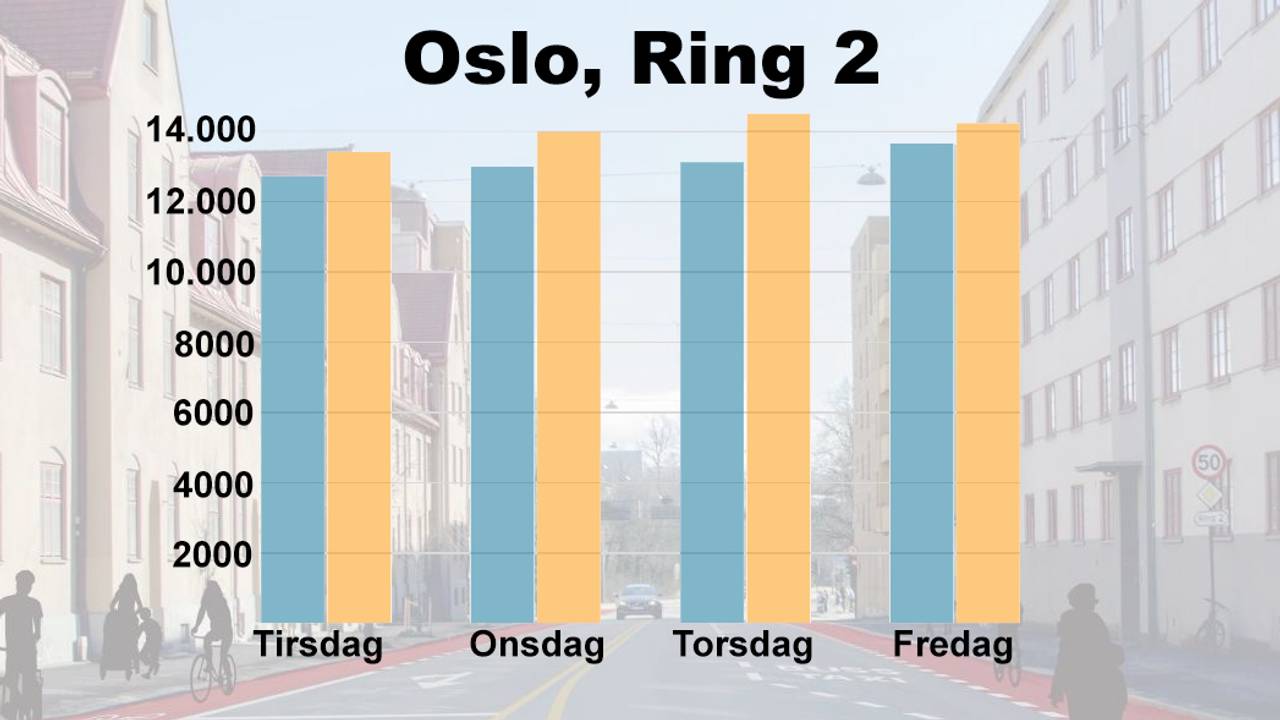 Oslo, Ring 2

14.000
12.000
10.000
8000
6000
4000
2000

Tirsdag
Onsdag
Torsdag
Fredag

50